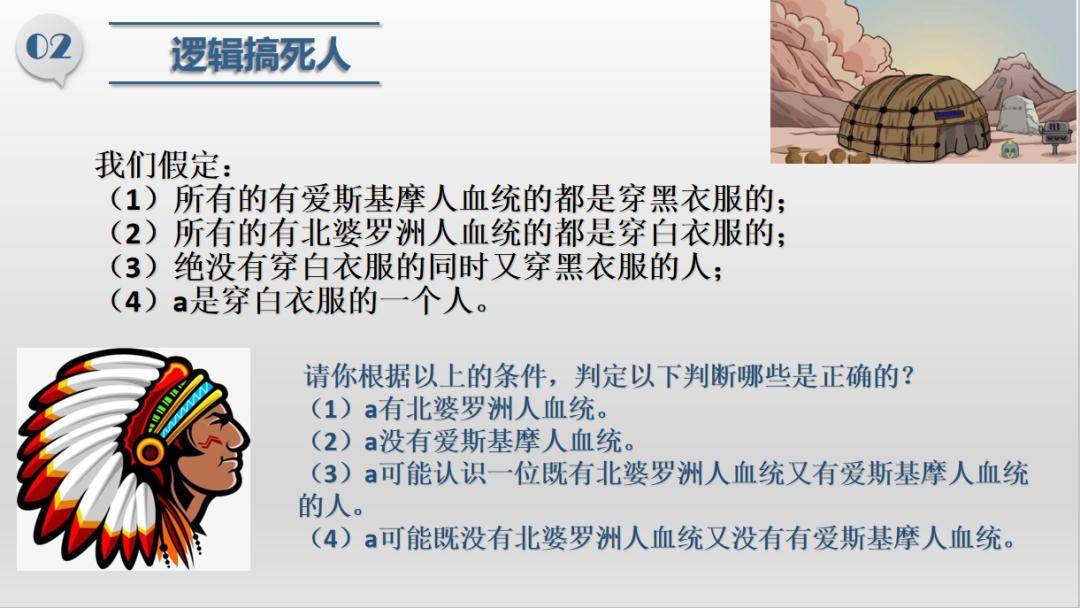 02

逻辑搞死人

我们假定：
（1）所有的有爱斯基摩人血统的都是穿黑衣服的；
（2）所有的有北婆罗洲人血统的都是穿白衣服的；
（3）绝没有穿白衣服的同时又穿黑衣服的人；
（4）a是穿白衣服的一个人。

请你根据以上的条件，判定以下判断哪些是正确的？
（1）a有北婆罗洲人血统。
（2）a没有爱斯基摩人血统。
（3）a可能认识一位既有北婆罗洲人血统又有爱斯基摩人血统的人。
（4）a可能既没有北婆罗洲人血统又没有有爱斯基摩人血统。